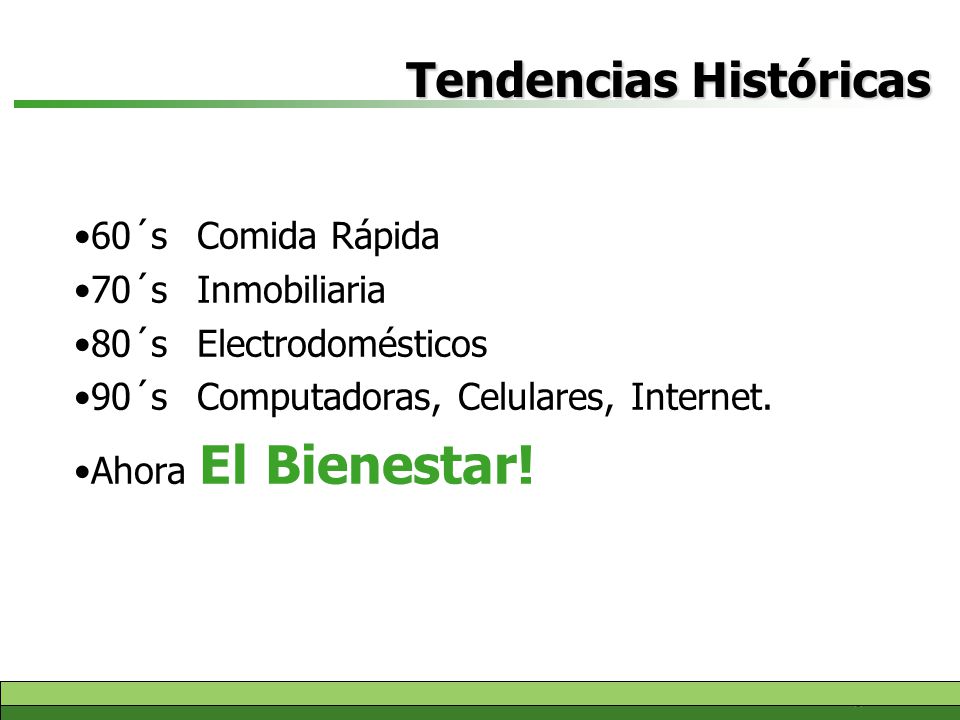 Tendencias Históricas

•60´s Comida Rápida
•70´s Inmobiliaria
•80´s Electrodomésticos
•90´s Computadoras, Celulares, Internet.
•Ahora El Bienestar!